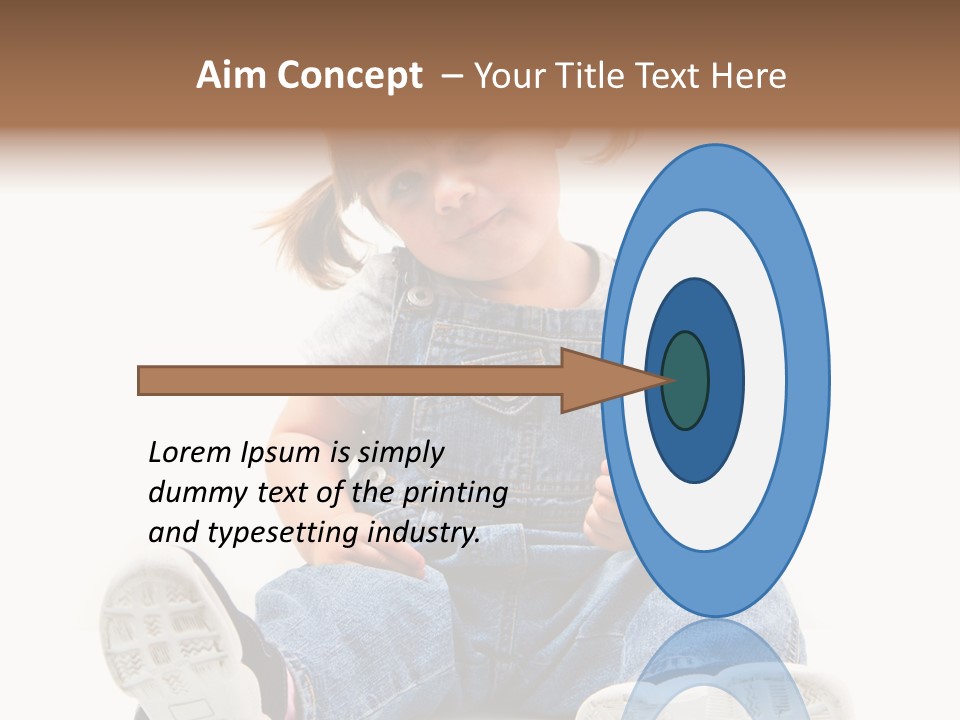 Aim Concept – Your Title Text Here

Lorem Ipsum is simply dummy text of the printing and typesetting industry.